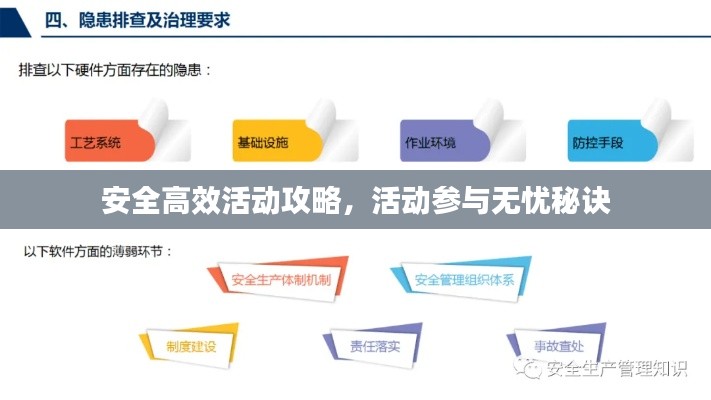 四、隐患排查及治理要求

排查以下硬件方面存在的隐患：

工艺系统

基础设施

作业环境

防控手段

安全高效活动攻略，活动参与无忧秘诀

以下软件方面的薄弱环节：

安全生产体制机制

安全管理组织体系

制度建设

责任落实

事故查处

安全生产管理知识